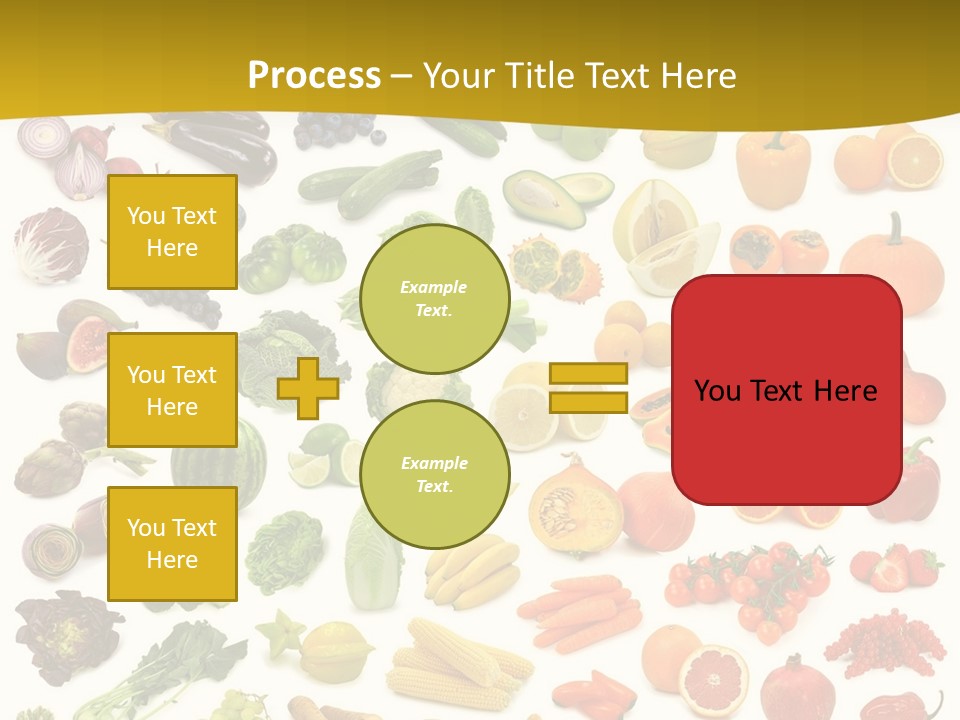 Process – Your Title Text Here

You Text Here

You Text Here

You Text Here

Example Text.

Example Text.

You Text Here